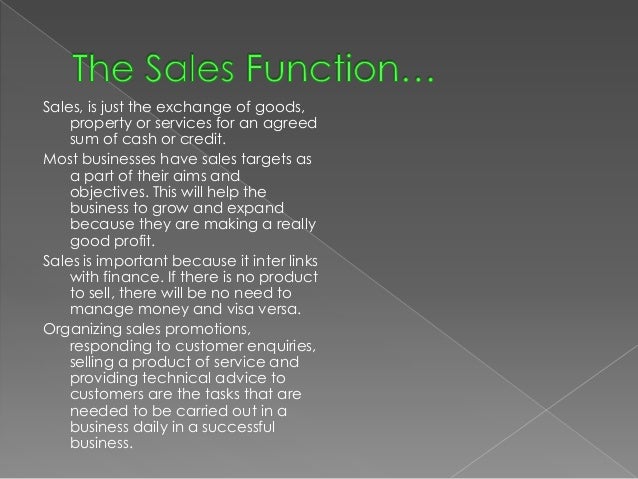 The Sales Function…

Sales, is just the exchange of goods, property or services for an agreed sum of cash or credit.

Most businesses have sales targets as a part of their aims and objectives. This will help the business to grow and expand because they are making a really good profit.

Sales is important because it inter links with finance. If there is no product to sell, there will be no need to manage money and visa versa.

Organizing sales promotions, responding to customer enquiries, selling a product of service and providing technical advice to customers are the tasks that are needed to be carried out in a business daily in a successful business.